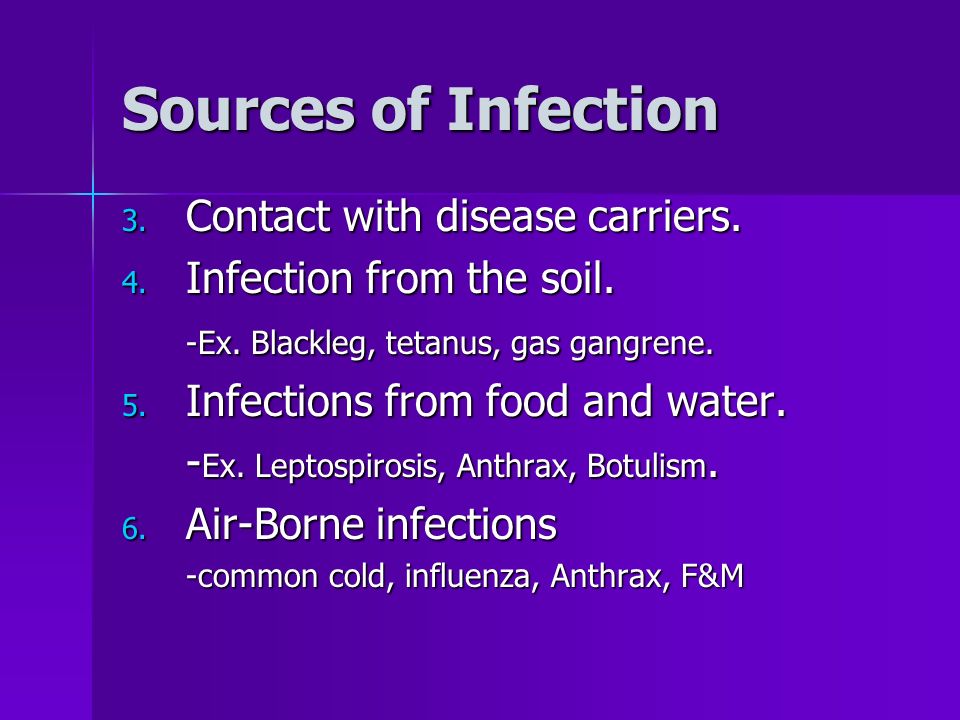 Sources of Infection

3. Contact with disease carriers.

4. Infection from the soil.

-Ex. Blackleg, tetanus, gas gangrene.

5. Infections from food and water.

-Ex. Leptospirosis, Anthrax, Botulism.

6. Air-Borne infections

-common cold, influenza, Anthrax, F&M